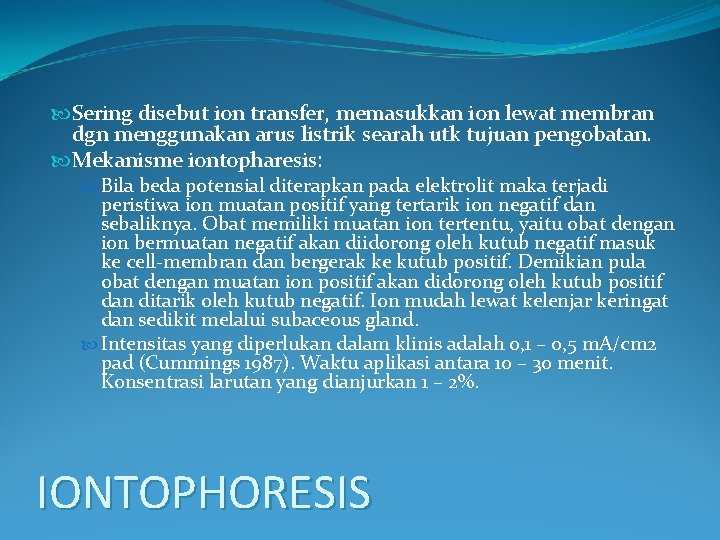 Sering disebut ion transfer, memasukkan ion lewat membran dgn menggunakan arus listrik searah utk tujuan pengobatan.

Mekanisme iontopharesis:

Bila beda potensial diterapkan pada elektrolit maka terjadi peristiwa ion muatan positif yang tertarik ion negatif dan sebaliknya. Obat memiliki muatan ion tertentu, yaitu obat dengan ion bermuatan negatif akan diidorong oleh kutub negatif masuk ke cell-membran dan bergerak ke kutub positif. Demikian pula obat dengan muatan ion positif akan didorong oleh kutub positif dan ditarik oleh kutub negatif. Ion mudah lewat kelenjar keringat dan sedikit melalui subaceous gland.

Intensitas yang diperlukan dalam klinis adalah 0,1 – 0,5 mA/cm2 pad (Cummings 1987). Waktu aplikasi antara 10 – 30 menit. Konsentrasi larutan yang dianjurkan 1 – 2%.

IONTOPHORESIS